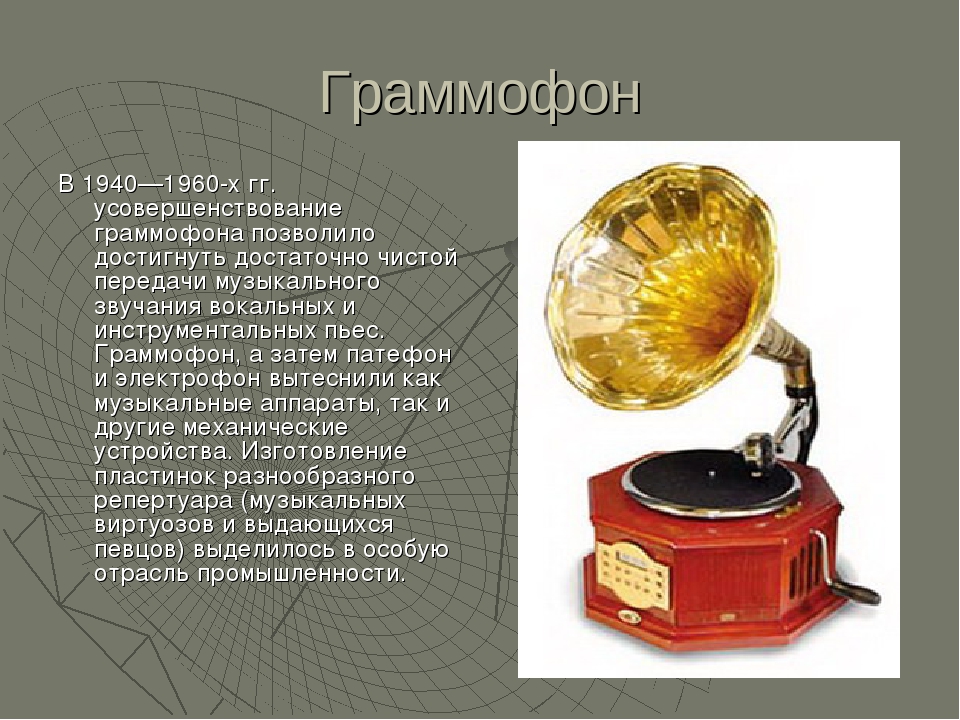 Граммофон

В 1940—1960-х гг. усовершенствование граммофона позволило достигнуть достаточно чистой передачи музыкального звучания вокальных и инструментальных пьес. Граммофон, а затем патефон и электрофон вытеснили как музыкальные аппараты, так и другие механические устройства. Изготовление пластинок разнообразного репертуара (музыкальных виртуозов и выдающихся певцов) выделилось в особую отрасль промышленности.